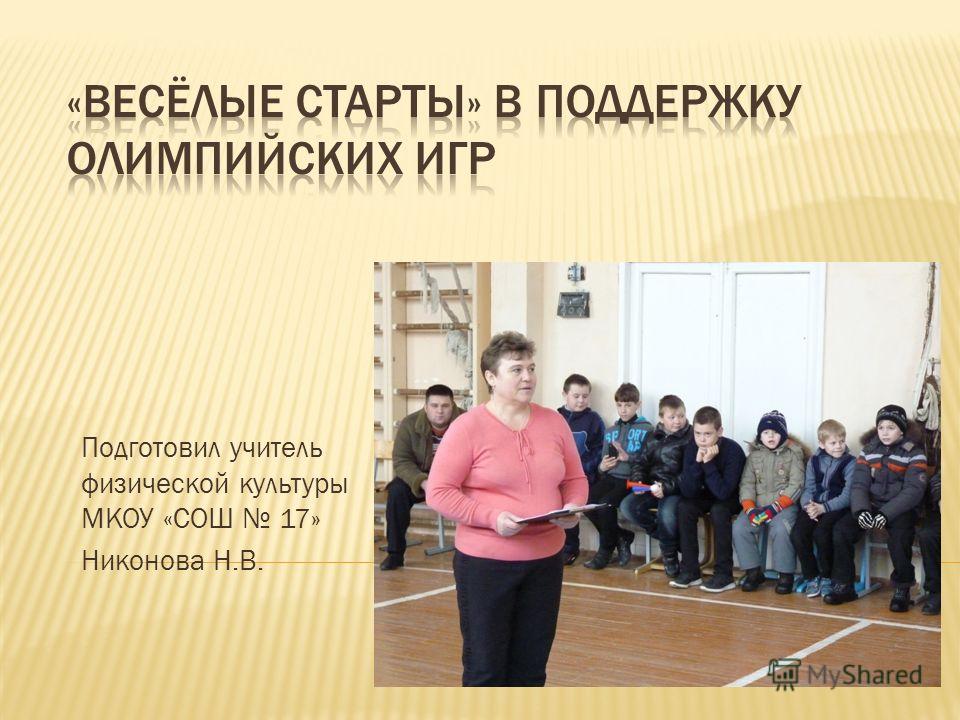 «ВЕСЁЛЫЕ СТАРТЫ» В ПОДДЕРЖКУ ОЛИМПИЙСКИХ ИГР

Подготовил учитель физической культуры МКОУ «СОШ № 17»
Никонова Н.В.

MyShared